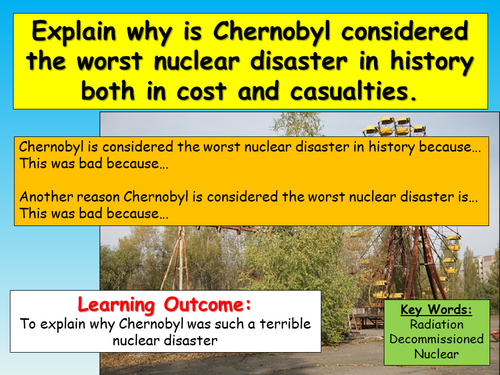 Explain why is Chernobyl considered the worst nuclear disaster in history both in cost and casualties.

Chernobyl is considered the worst nuclear disaster in history because…
This was bad because…

Another reason Chernobyl is considered the worst nuclear disaster is…
This was bad because…

Learning Outcome:
To explain why Chernobyl was such a terrible nuclear disaster

Key Words:
Radiation
Decommissioned
Nuclear